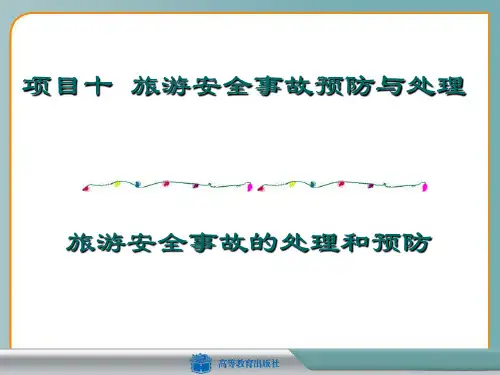 项目十 旅游安全事故预防与处理

旅游安全事故的处理和预防

高等教育出版社